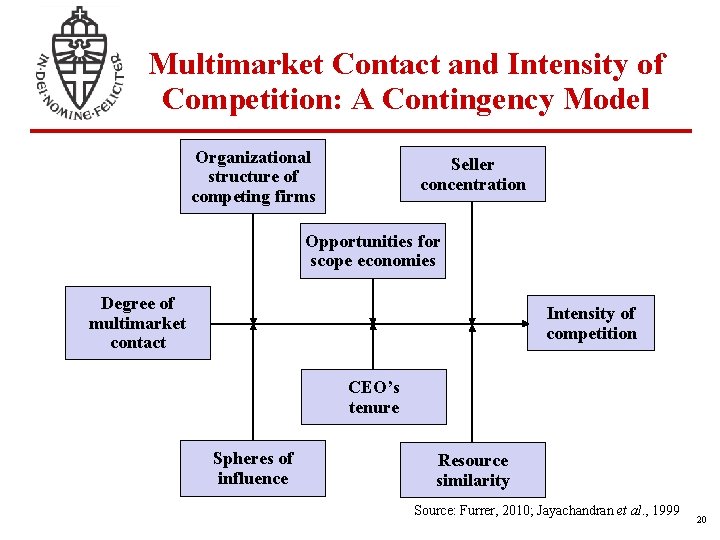 IN·DEI·NOMINE·FELICITER

Multimarket Contact and Intensity of Competition: A Contingency Model

Organizational structure of competing firms

Seller concentration

Opportunities for scope economies

Degree of multimarket contact

Intensity of competition

CEO's tenure

Spheres of influence

Resource similarity

Source: Furrer, 2010; Jayachandran et al., 1999

20